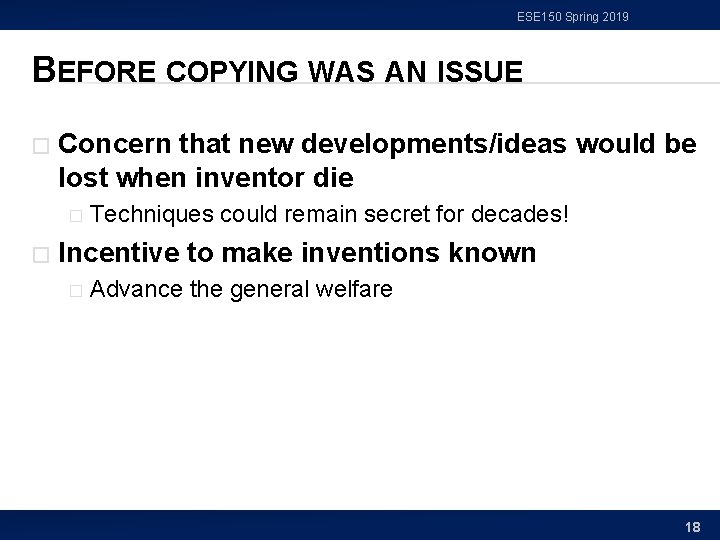 ESE150 Spring 2019

BEFORE COPYING WAS AN ISSUE

□ Concern that new developments/ideas would be lost when inventor die
□ Techniques could remain secret for decades!
□ Incentive to make inventions known
□ Advance the general welfare

18